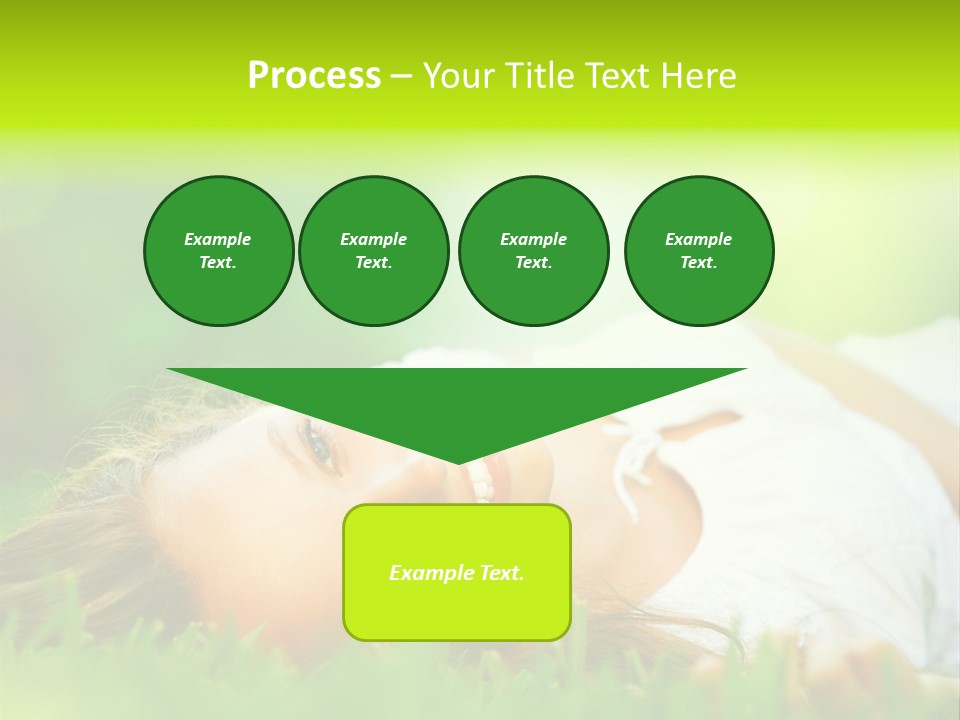 Process – Your Title Text Here

Example Text.

Example Text.

Example Text.

Example Text.

Example Text.